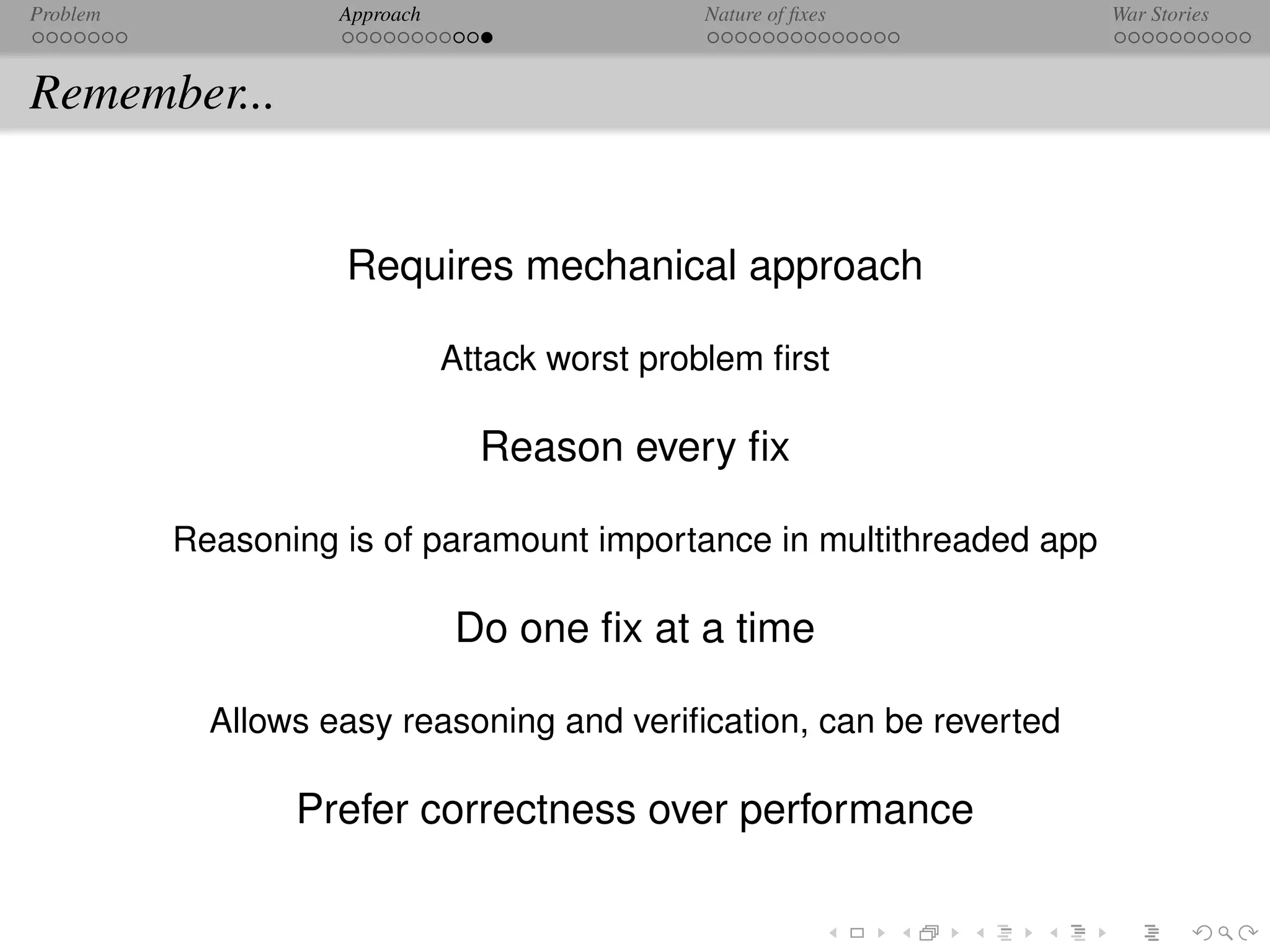 Problem Approach Nature of fixes War Stories

Remember...

Requires mechanical approach

Attack worst problem first

Reason every fix

Reasoning is of paramount importance in multithreaded app

Do one fix at a time

Allows easy reasoning and verification, can be reverted

Prefer correctness over performance